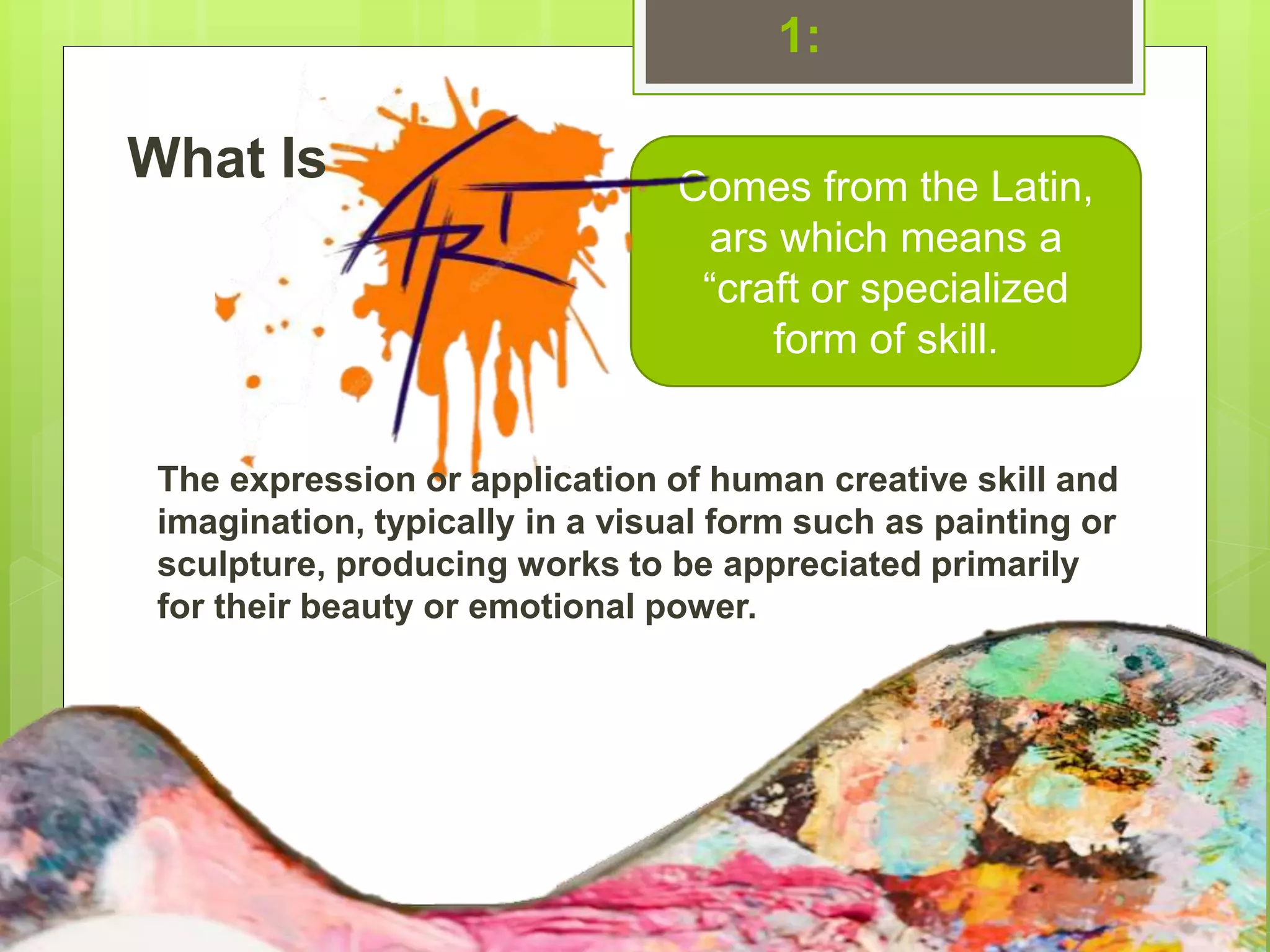 1:

What Is ART

Comes from the Latin, ars which means a “craft or specialized form of skill.

The expression or application of human creative skill and imagination, typically in a visual form such as painting or sculpture, producing works to be appreciated primarily for their beauty or emotional power.